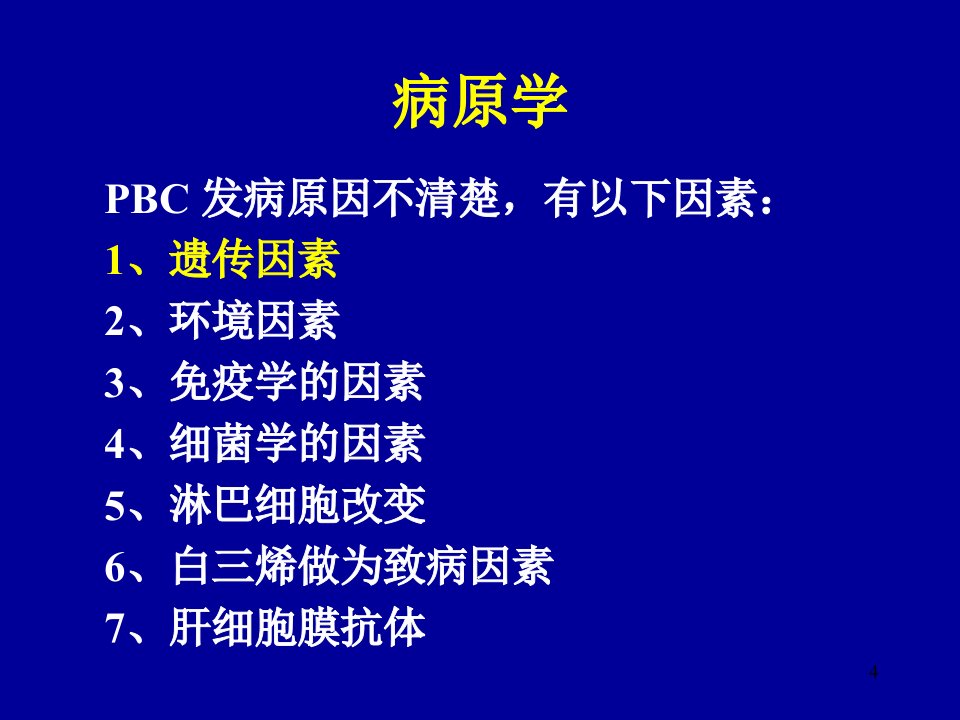 病原学

PBC 发病原因不清楚，有以下因素：
1、遗传因素
2、环境因素
3、免疫学的因素
4、细菌学的因素
5、淋巴细胞改变
6、白三烯做为致病因素
7、肝细胞膜抗体

4